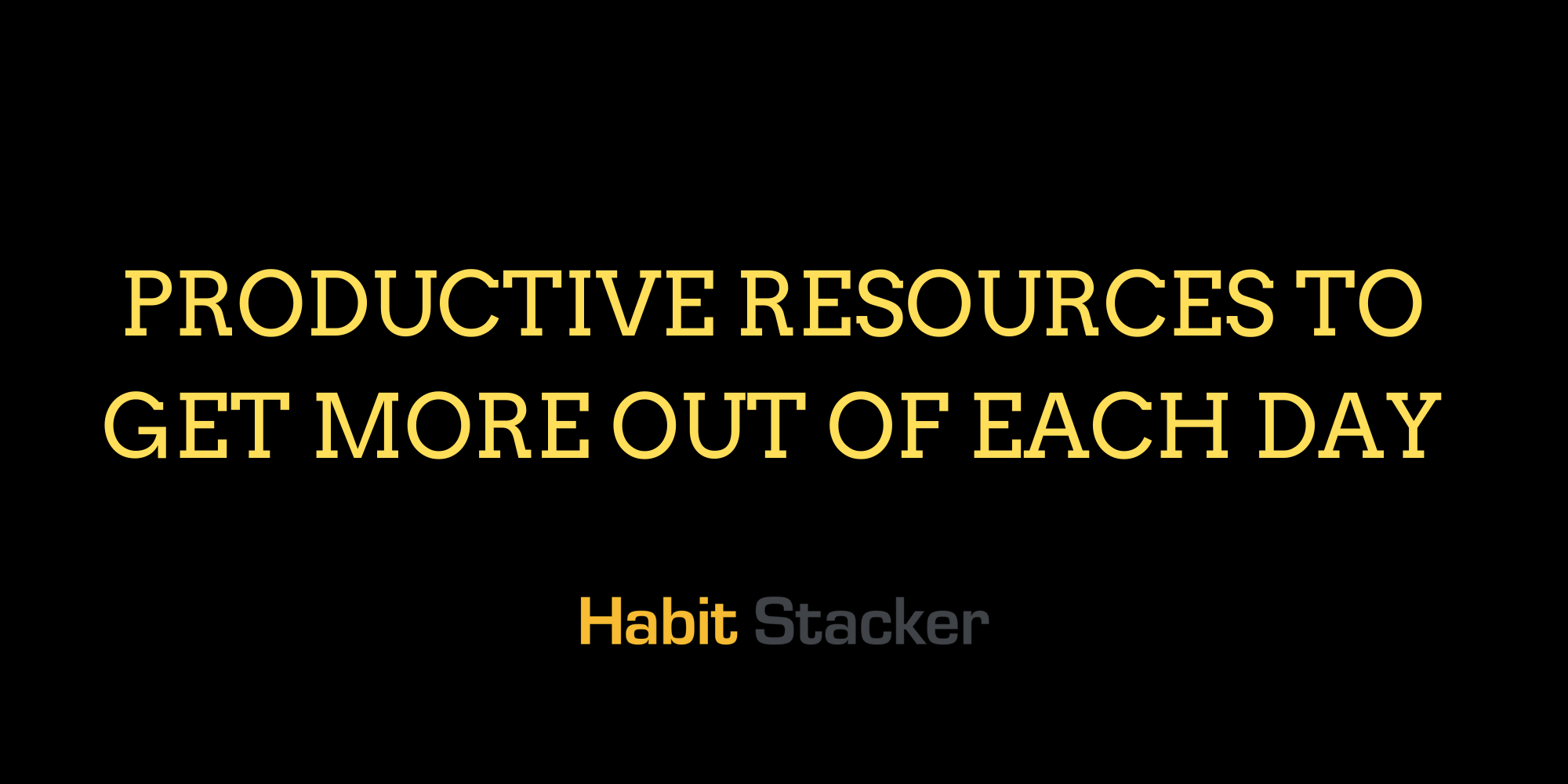 PRODUCTIVE RESOURCES TO GET MORE OUT OF EACH DAY

Habit Stacker